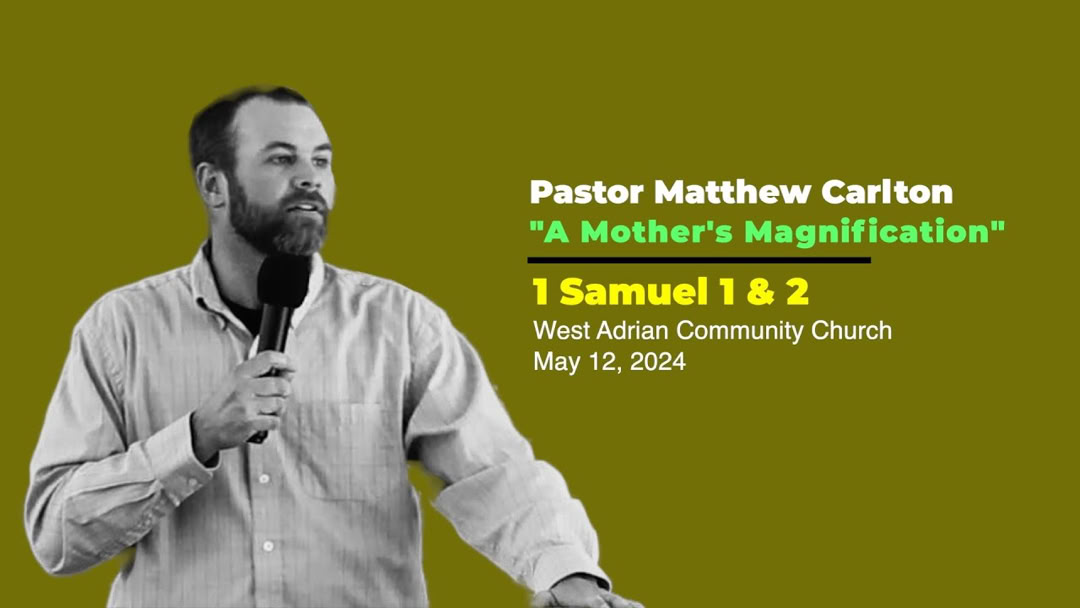 Pastor Matthew Carlton
"A Mother's Magnification"

1 Samuel 1 & 2
West Adrian Community Church
May 12, 2024